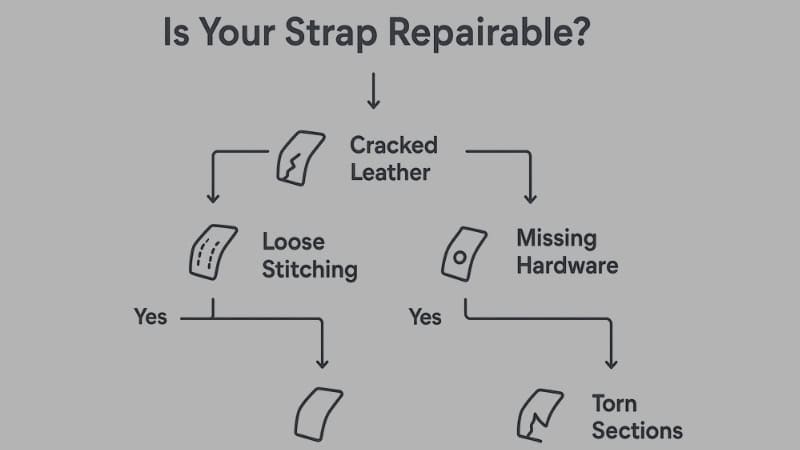 Is Your Strap Repairable?

Cracked Leather

Loose Stitching

Missing Hardware

Yes

Yes

Torn Sections